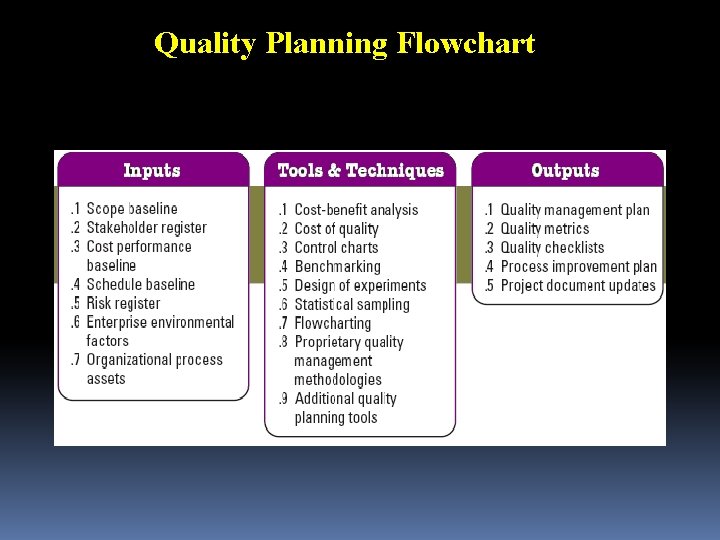 Quality Planning Flowchart

Inputs

.1 Scope baseline
.2 Stakeholder register
.3 Cost performance baseline
.4 Schedule baseline
.5 Risk register
.6 Enterprise environmental factors
.7 Organizational process assets

Tools & Techniques

.1 Cost-benefit analysis
.2 Cost of quality
.3 Control charts
.4 Benchmarking
.5 Design of experiments
.6 Statistical sampling
.7 Flowcharting
.8 Proprietary quality management methodologies
.9 Additional quality planning tools

Outputs

.1 Quality management plan
.2 Quality metrics
.3 Quality checklists
.4 Process improvement plan
.5 Project document updates